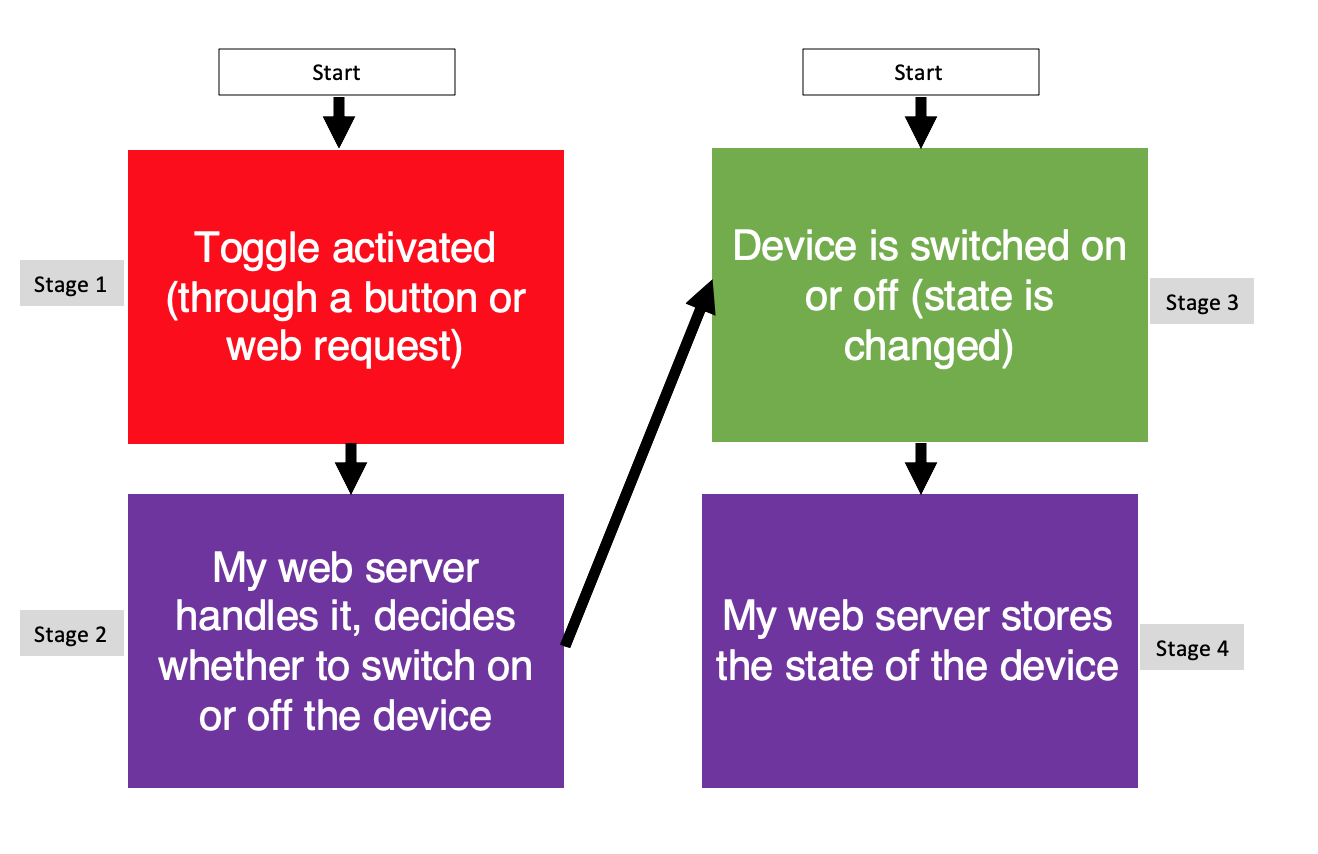 Start

Stage 1

Toggle activated (through a button or web request)

Stage 2

My web server handles it, decides whether to switch on or off the device

Start

Device is switched on or off (state is changed)

Stage 3

My web server stores the state of the device

Stage 4